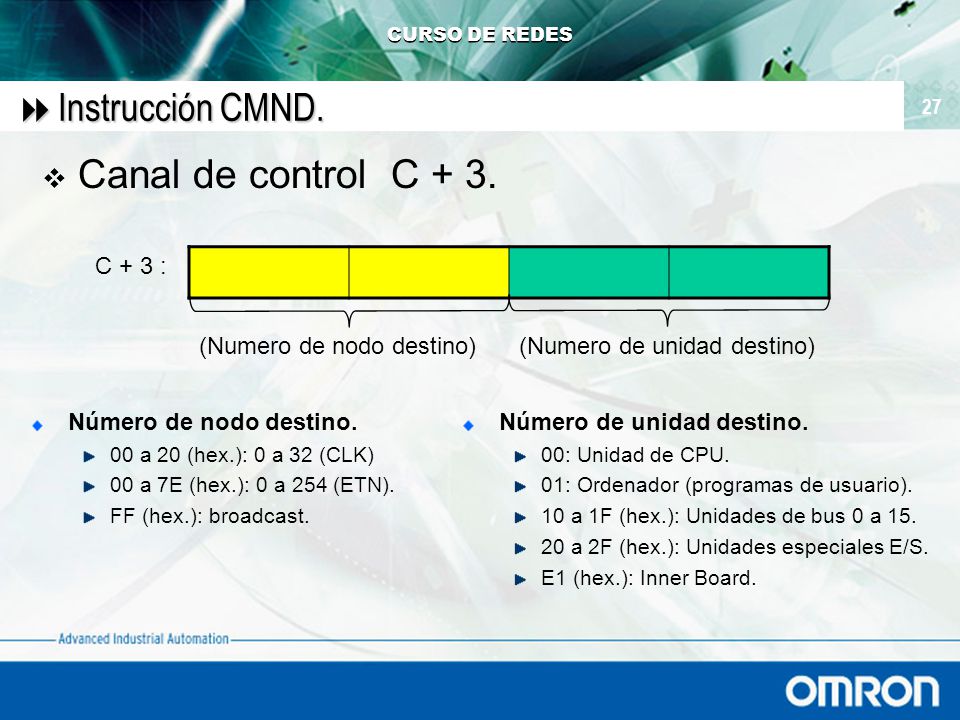 CURSO DE REDES

Instrucción CMND.

27

Canal de control C + 3.

C + 3 :

(Numero de nodo destino) (Numero de unidad destino)

Número de nodo destino.
00 a 20 (hex.): 0 a 32 (CLK)
00 a 7E (hex.): 0 a 254 (ETN).
FF (hex.): broadcast.

Número de unidad destino.
00: Unidad de CPU.
01: Ordenador (programas de usuario).
10 a 1F (hex.): Unidades de bus 0 a 15.
20 a 2F (hex.): Unidades especiales E/S.
E1 (hex.): Inner Board.

Advanced Industrial Automation

OMRON